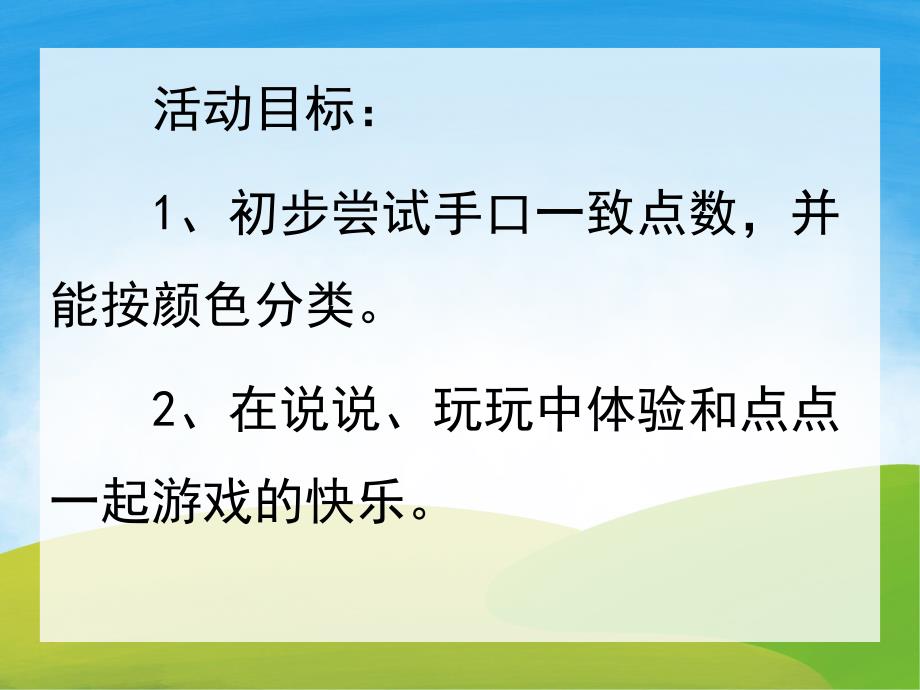 活动目标：

1、初步尝试手口一致点数，并能按颜色分类。

2、在说说、玩玩中体验和点点一起游戏的快乐。